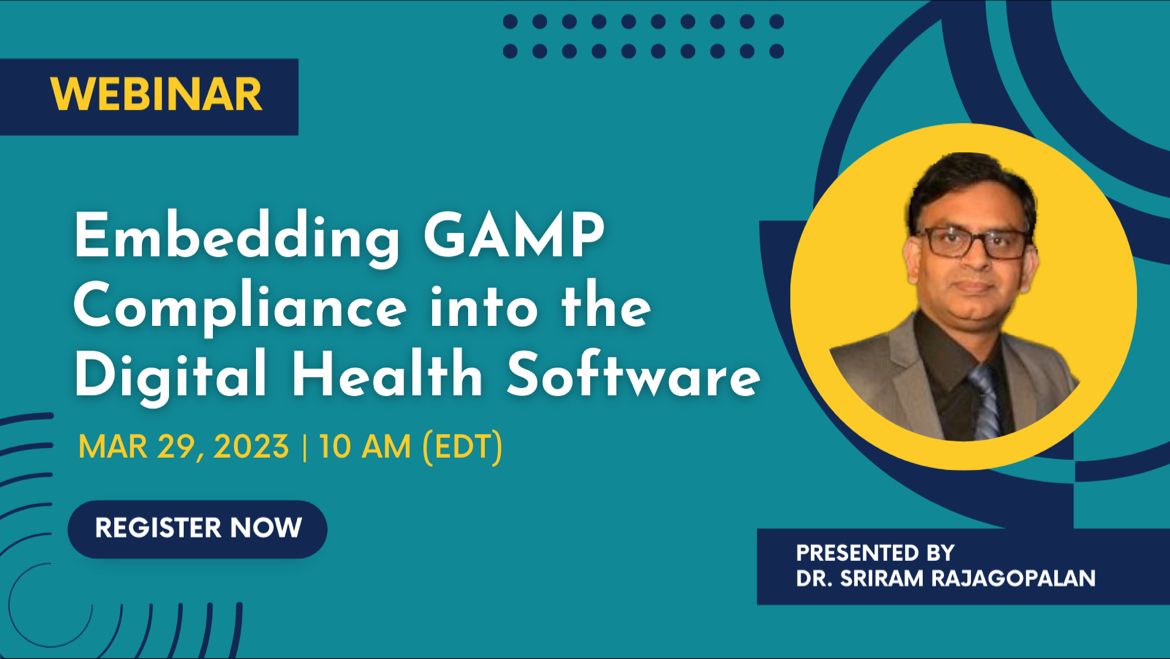 WEBINAR

Embedding GAMP Compliance into the Digital Health Software

MAR 29, 2023 | 10 AM (EDT)

REGISTER NOW

PRESENTED BY
DR. SRIRAM RAJAGOPALAN